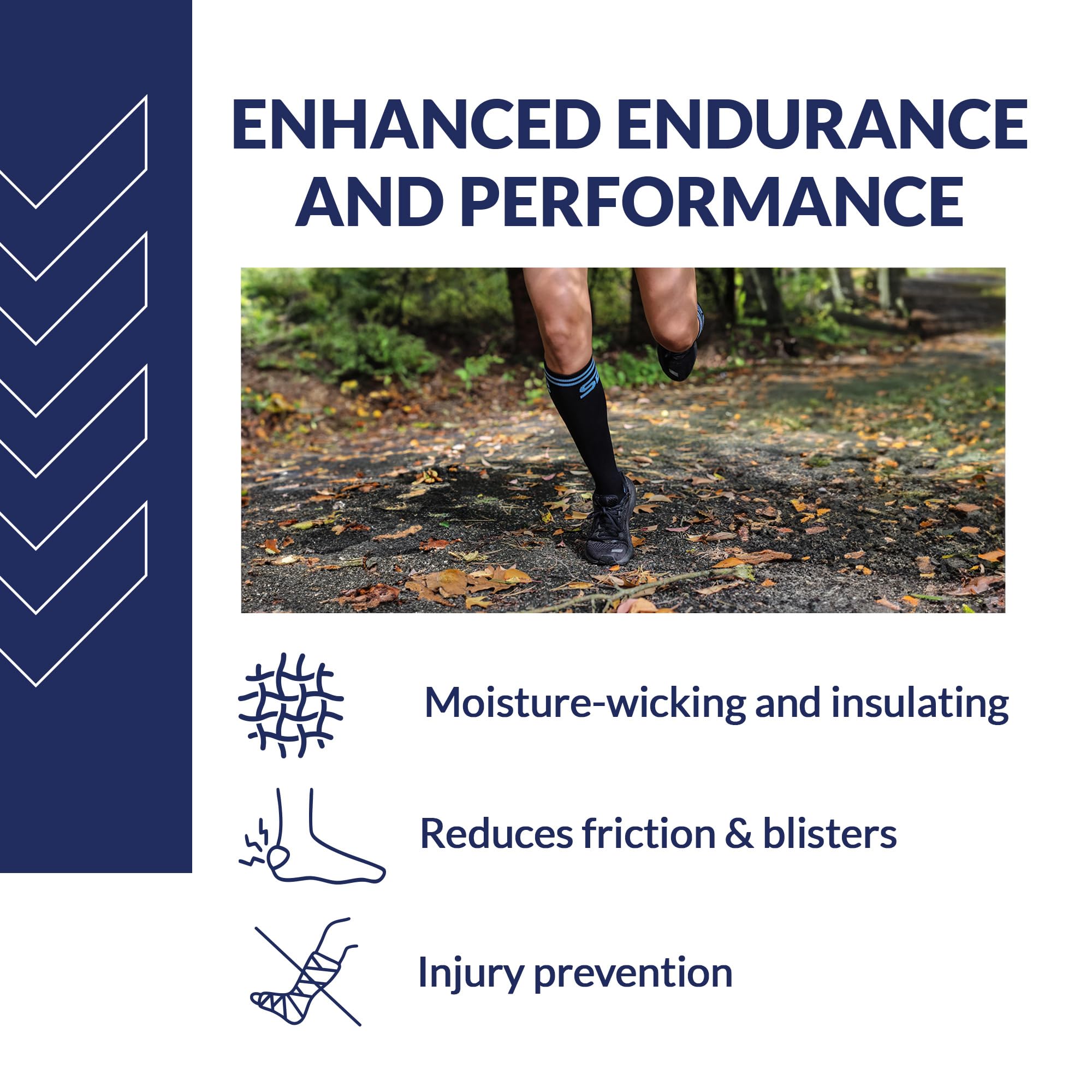 ENHANCED ENDURANCE AND PERFORMANCE

Moisture-wicking and insulating

Reduces friction & blisters

Injury prevention